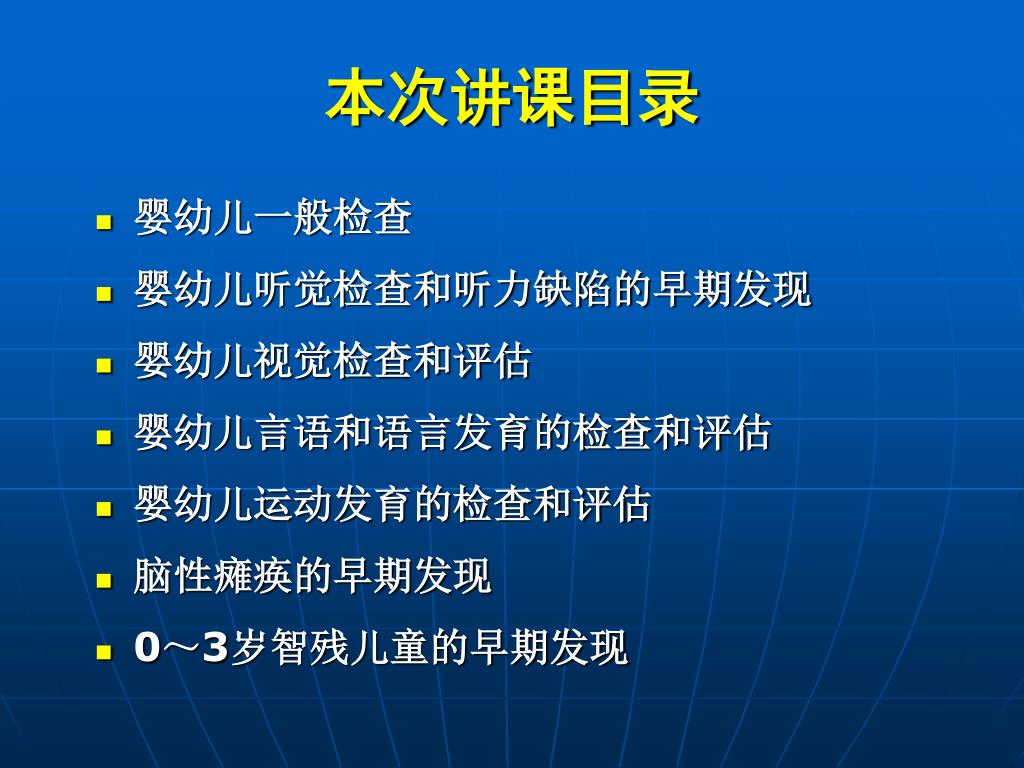 本次讲课目录

- 婴幼儿一般检查
- 婴幼儿听觉检查和听力缺陷的早期发现
- 婴幼儿视觉检查和评估
- 婴幼儿言语和语言发育的检查和评估
- 婴幼儿运动发育的检查和评估
- 脑性瘫痪的早期发现
- 0～3岁智残儿童的早期发现